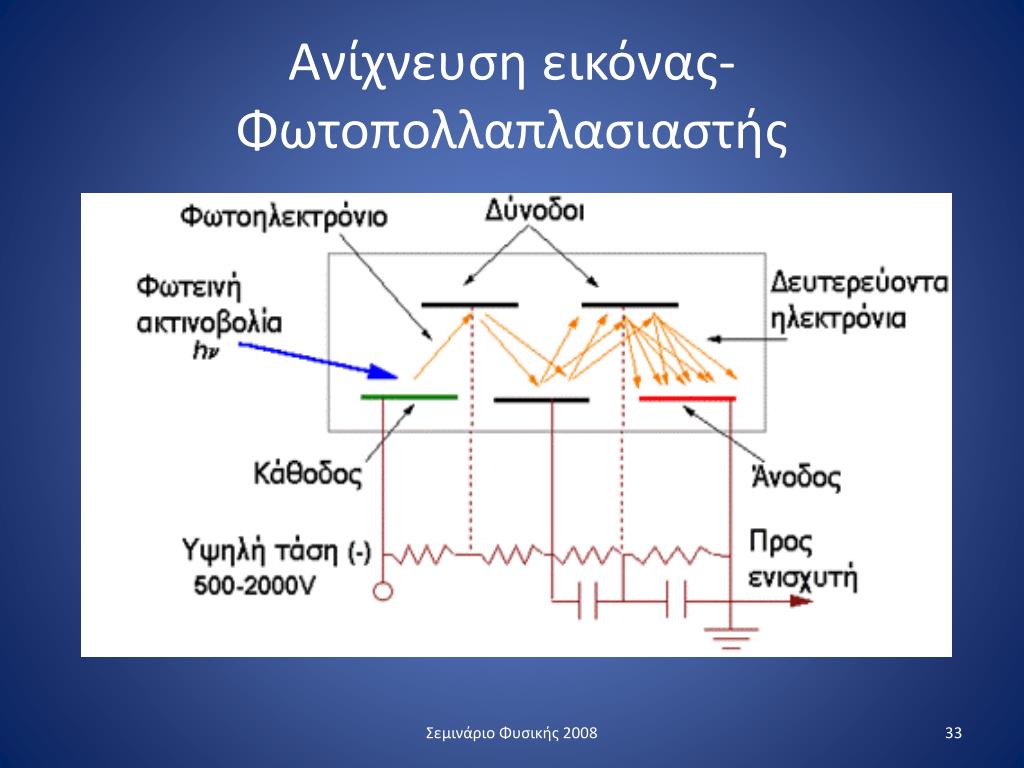 Ανίχνευση εικόνας-Φωτοπολλαπλασιαστής

Φωτοηλεκτρόνιο

Δύνοδοι

Φωτεινή ακτινοβολία
$h\nu$

Δευτερεύοντα ηλεκτρόνια

Κάθοδος

Άνοδος

Υψηλή τάση (-)
500-2000V

Προς ενισχυτή

Σεμινάριο Φυσικής 2008

33